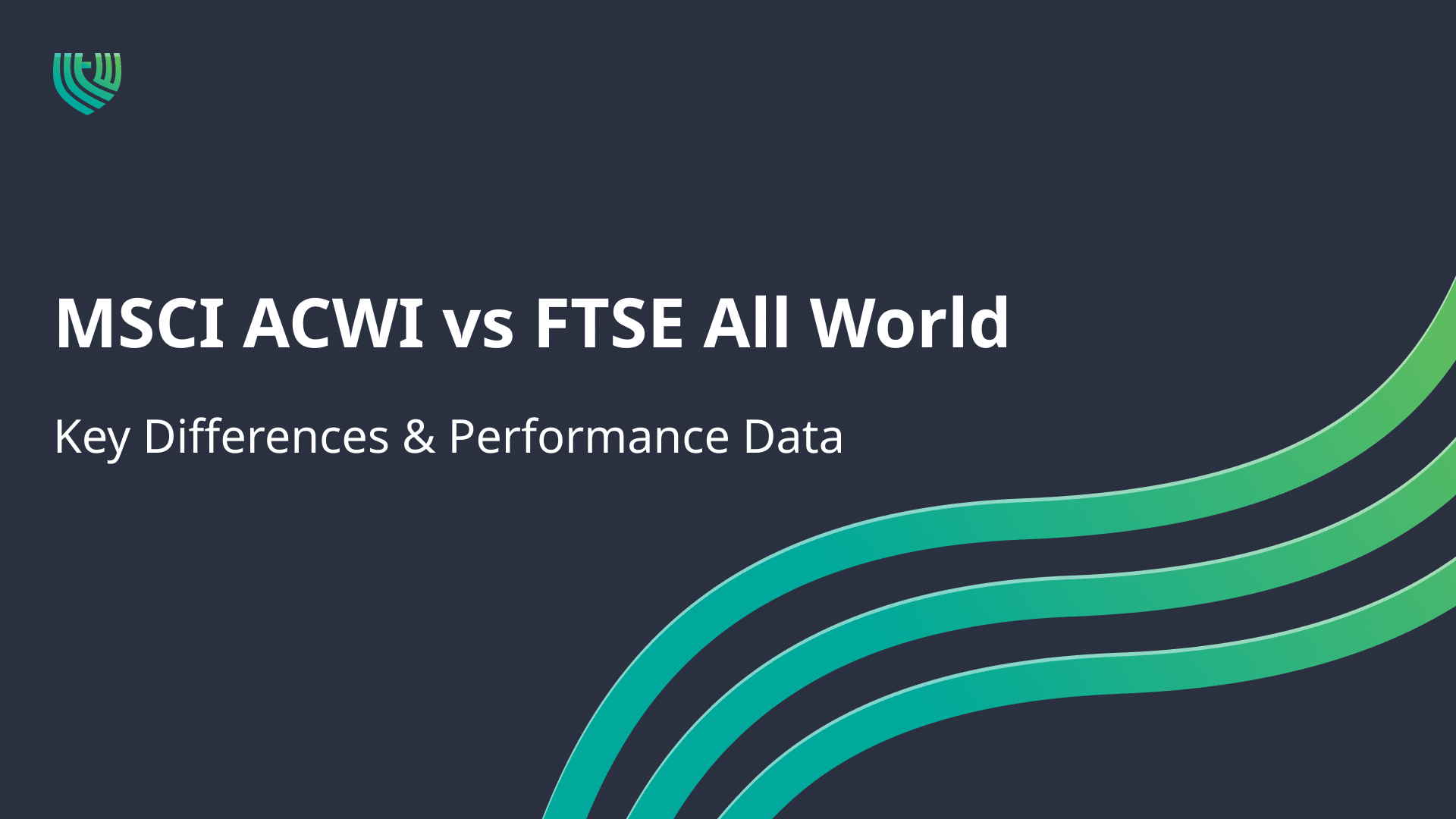 MSCI ACWI vs FTSE All World

Key Differences & Performance Data